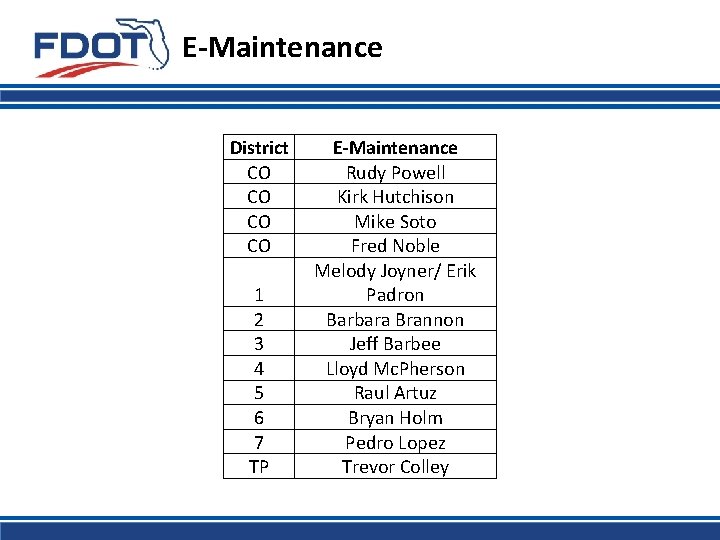 FDOT E-Maintenance

| District | E-Maintenance |
|---|---|
| CO | Rudy Powell |
| CO | Kirk Hutchison |
| CO | Mike Soto |
| CO | Fred Noble |
| 1 | Melody Joyner/ Erik Padron |
| 2 | Barbara Brannon |
| 3 | Jeff Barbee |
| 4 | Lloyd McPherson |
| 5 | Raul Artuz |
| 6 | Bryan Holm |
| 7 | Pedro Lopez |
| TP | Trevor Colley |